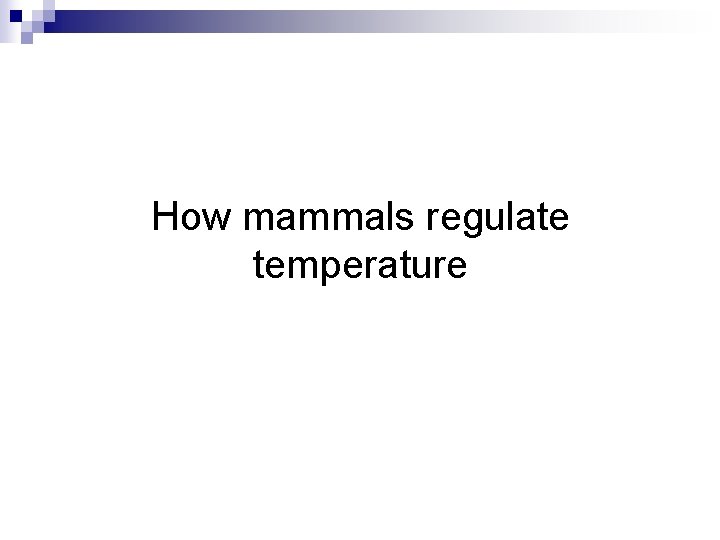 How mammals regulate temperature